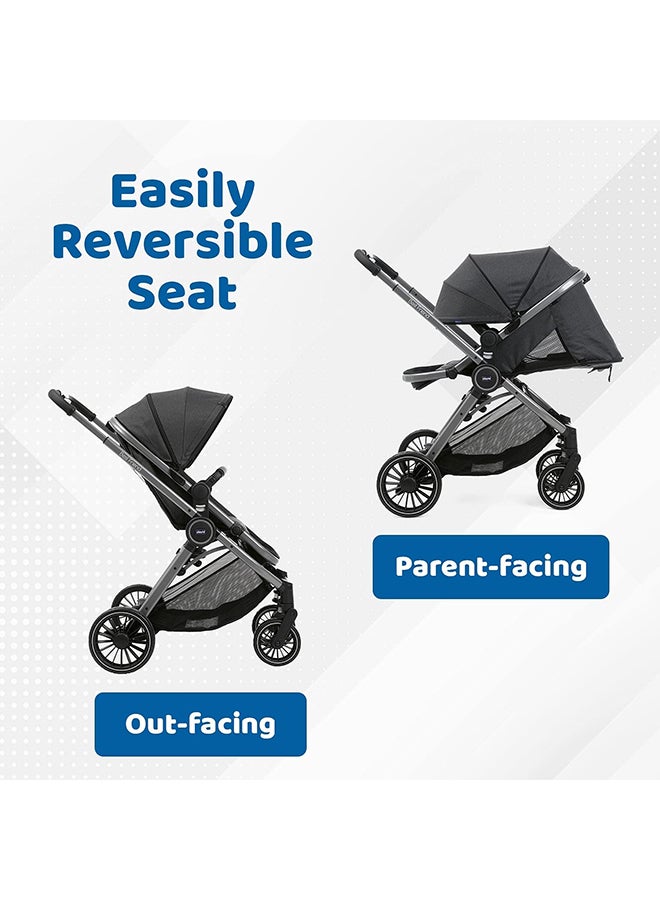 Easily Reversible Seat

Parent-facing

Out-facing